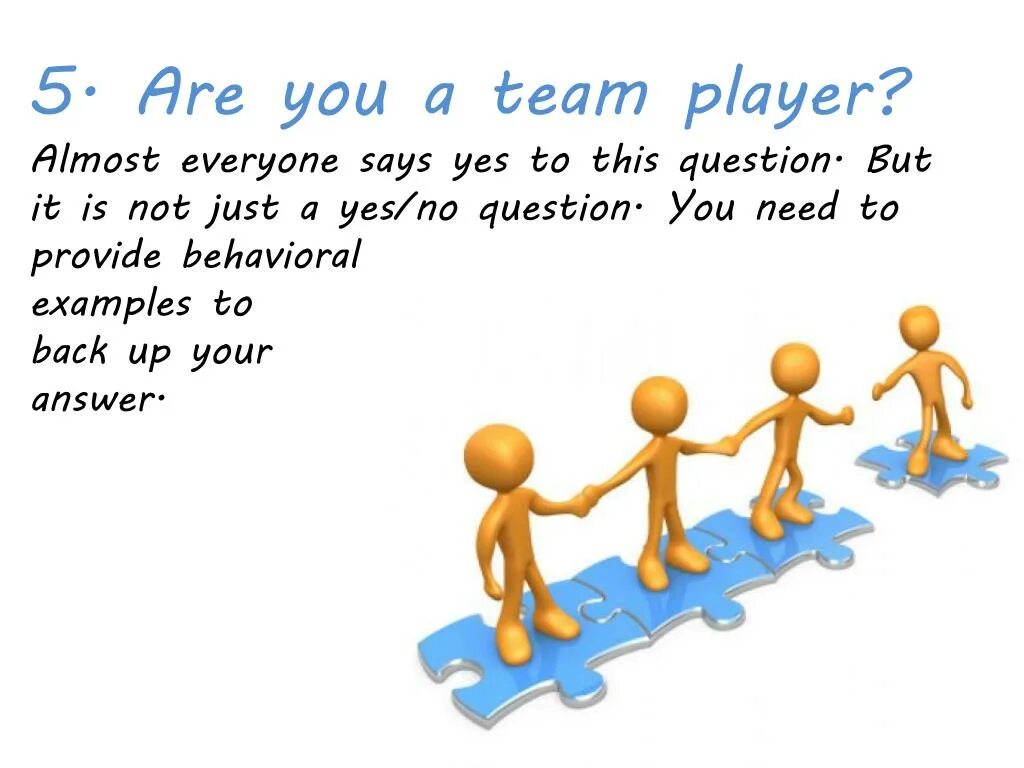 5. Are you a team player?

Almost everyone says yes to this question. But it is not just a yes/no question. You need to provide behavioral examples to back up your answer.